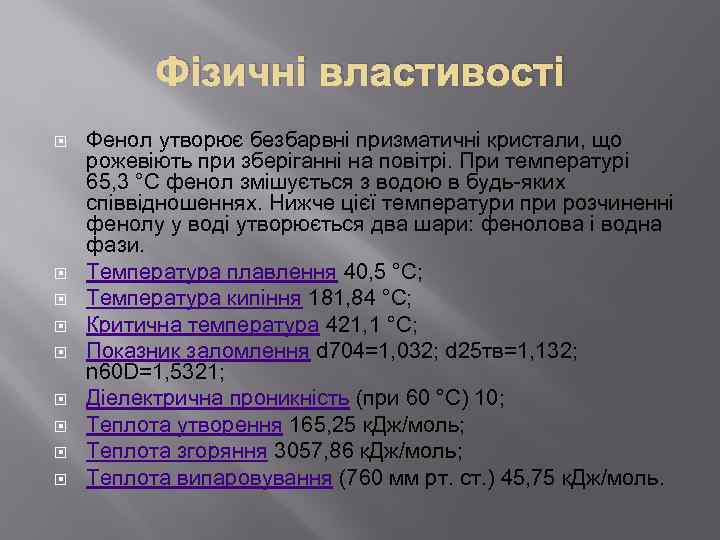 Фізичні властивості

Фенол утворює безбарвні призматичні кристали, що рожевіють при зберіганні на повітрі. При температурі 65,3 °C фенол змішується з водою в будь-яких співвідношеннях. Нижче цієї температури при розчиненні фенолу у воді утворюється два шари: фенолова і водна фази.

Температура плавлення 40,5 °C;

Температура кипіння 181,84 °C;

Критична температура 421,1 °C;

Показник заломлення d704=1,032; d25тв=1,132; n60D=1,5321;

Діелектрична проникність (при 60 °C) 10;

Теплота утворення 165,25 кДж/моль;

Теплота згоряння 3057,86 кДж/моль;

Теплота випаровування (760 мм рт. ст.) 45,75 кДж/моль.